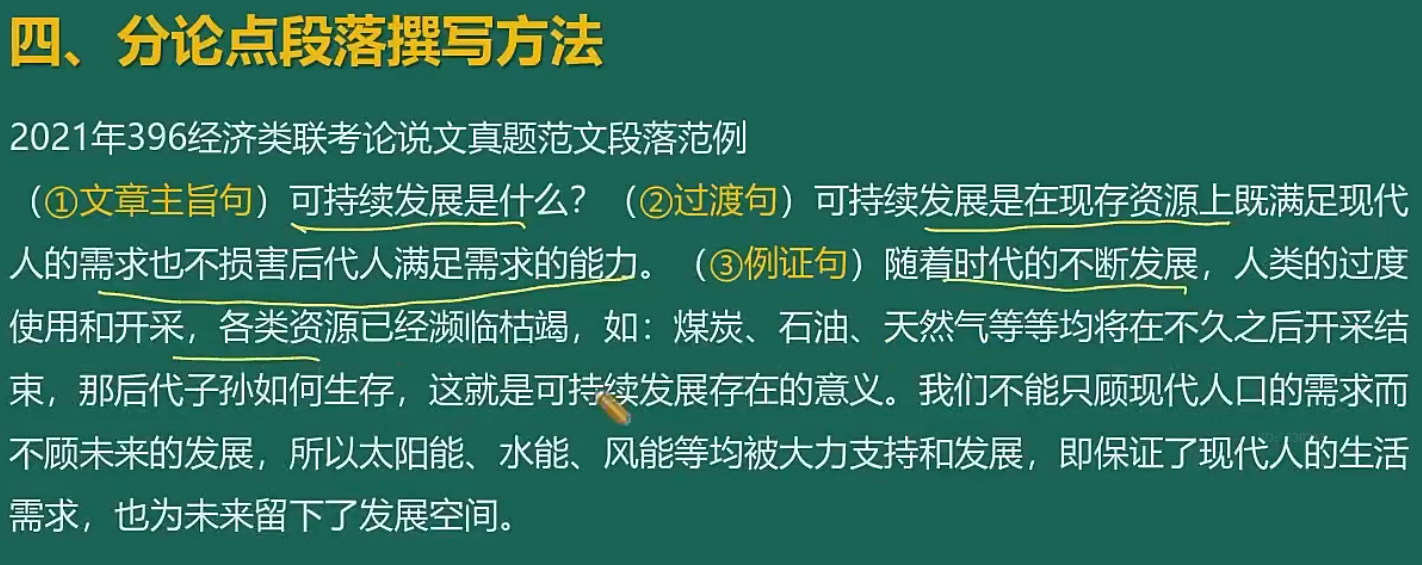 四、分论点段落撰写方法

2021年396经济类联考论说文真题范文段落范例

（①文章主旨句）可持续发展是什么？（②过渡句）可持续发展是在现存资源上既满足现代人的需求也不损害后代人满足需求的能力。（③例证句）随着时代的不断发展，人类的过度使用和开采，各类资源已经濒临枯竭，如：煤炭、石油、天然气等等均将在不久之后开采结束，那后代子孙如何生存，这就是可持续发展存在的意义。我们不能只顾现代人口的需求而不顾未来的发展，所以太阳能、水能、风能等均被大力支持和发展，即保证了现代人的生活需求，也为未来留下了发展空间。